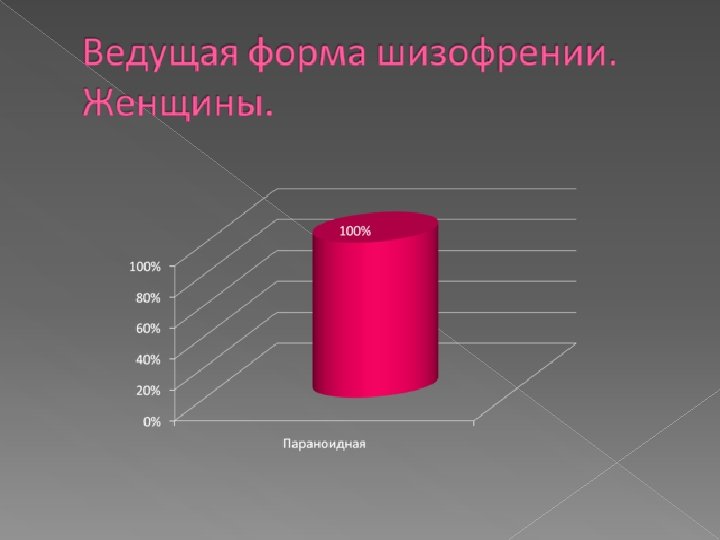 Ведущая форма шизофрении. Женщины.

100%

100%
80%
60%
40%
20%
0%

Параноидная